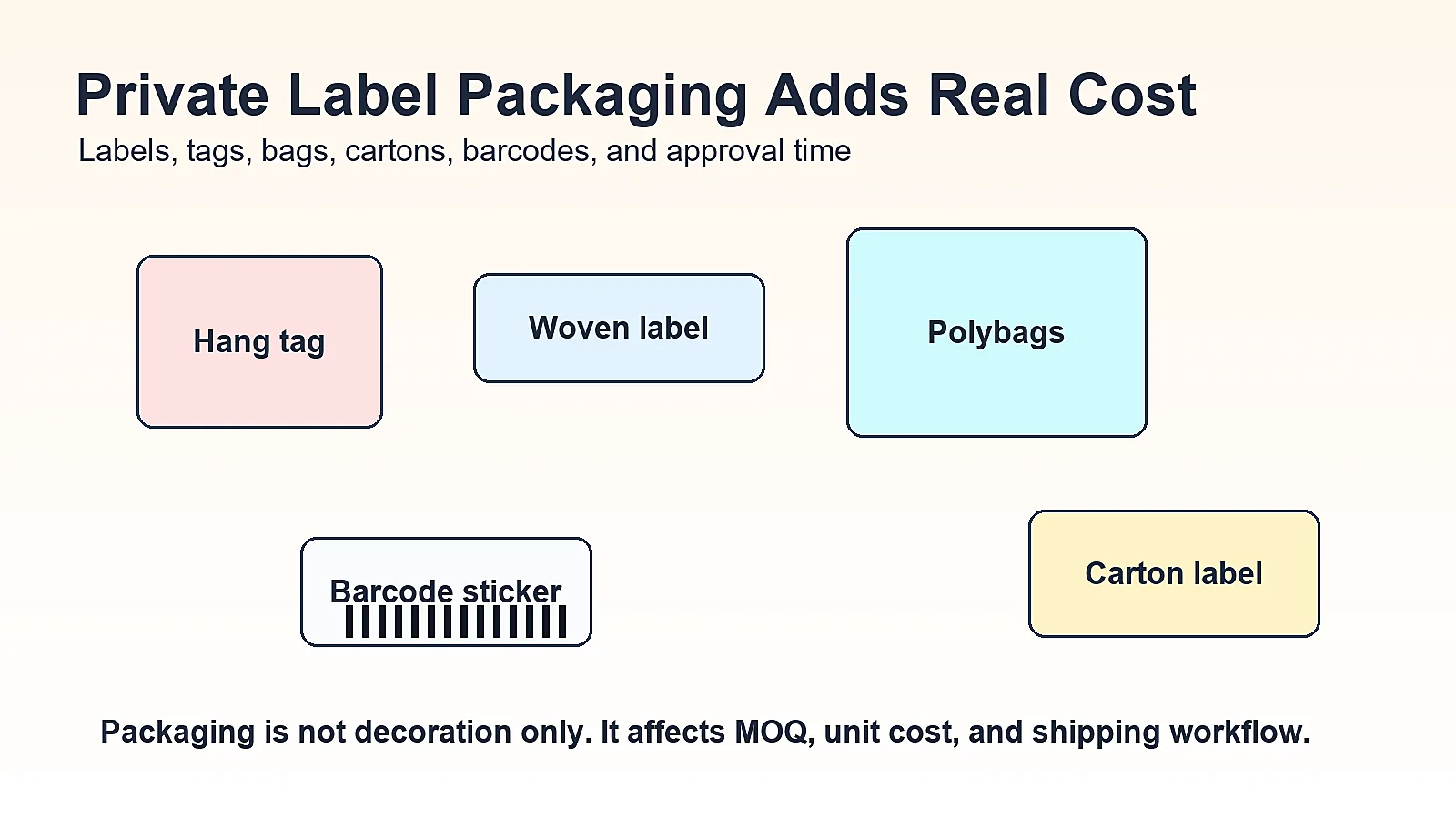 Private Label Packaging Adds Real Cost

Labels, tags, bags, cartons, barcodes, and approval time

Hang tag

Woven label

Polybags

Barcode sticker

Carton label

Packaging is not decoration only. It affects MOQ, unit cost, and shipping workflow.